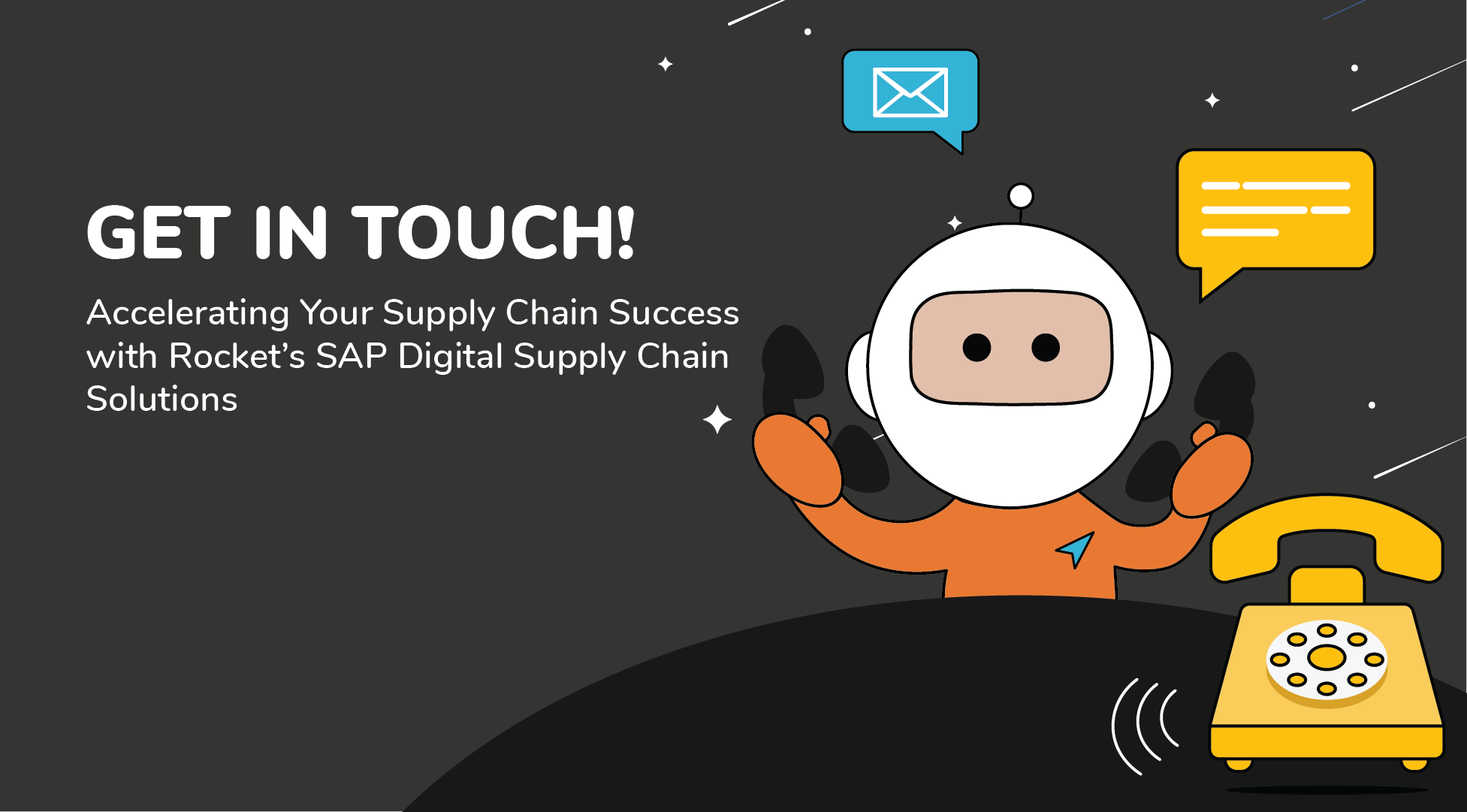 GET IN TOUCH!

Accelerating Your Supply Chain Success with Rocket's SAP Digital Supply Chain Solutions